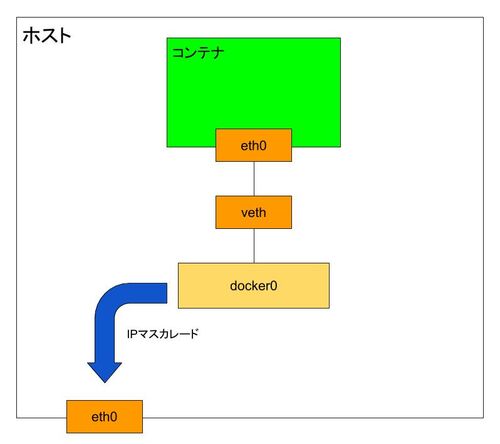 ホスト

コンテナ

eth0

veth

docker0

IPマスカレード

eth0